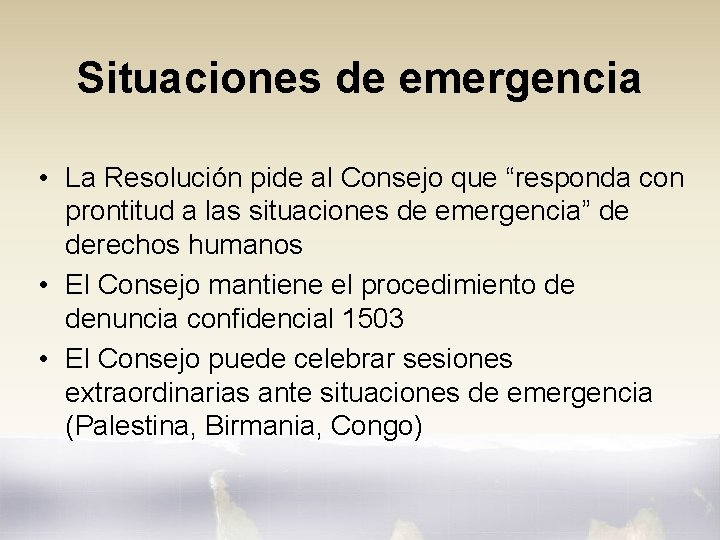 Situaciones de emergencia

• La Resolución pide al Consejo que “responda con prontitud a las situaciones de emergencia” de derechos humanos
• El Consejo mantiene el procedimiento de denuncia confidencial 1503
• El Consejo puede celebrar sesiones extraordinarias ante situaciones de emergencia (Palestina, Birmania, Congo)